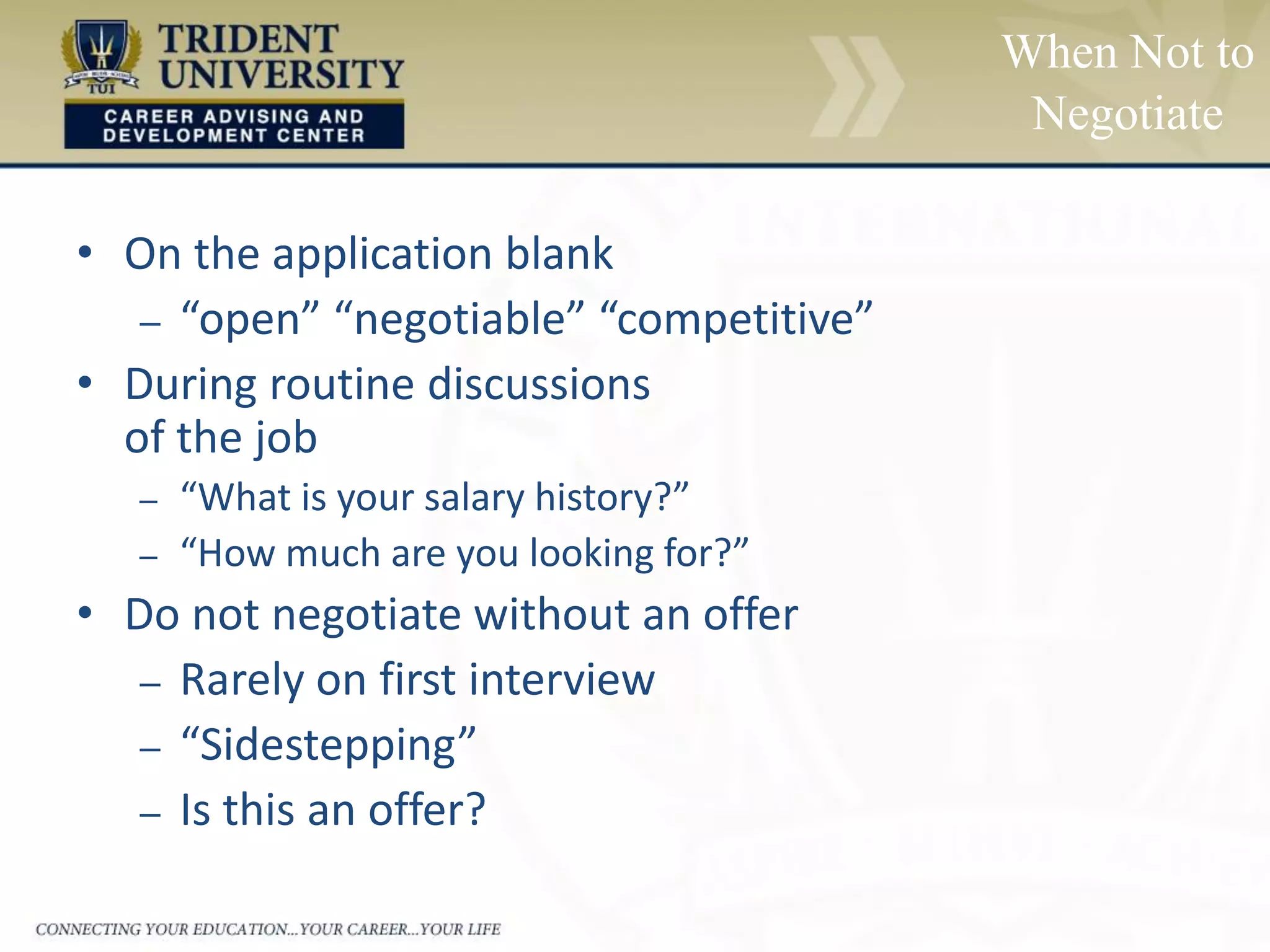 TUI

TRIDENT UNIVERSITY

CAREER ADVISING AND DEVELOPMENT CENTER

When Not to Negotiate

• On the application blank
 – “open” “negotiable” “competitive”
• During routine discussions of the job
 – “What is your salary history?”
 – “How much are you looking for?”
• Do not negotiate without an offer
 – Rarely on first interview
 – “Sidestepping”
 – Is this an offer?

CONNECTING YOUR EDUCATION...YOUR CAREER...YOUR LIFE